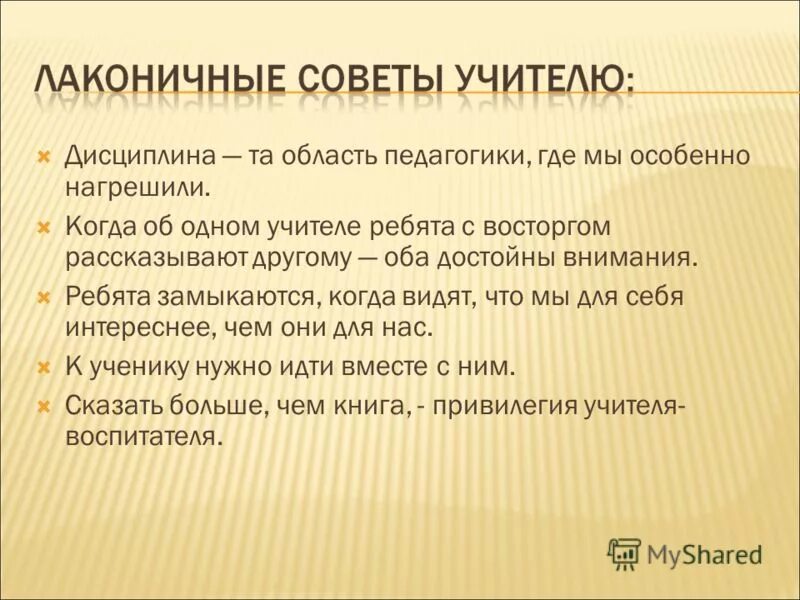 ЛАКОНИЧНЫЕ СОВЕТЫ УЧИТЕЛЮ:

Дисциплина — та область педагогики, где мы особенно нагрешили.

Когда об одном учителе ребята с восторгом рассказывают другому — оба достойны внимания.

Ребята замыкаются, когда видят, что мы для себя интереснее, чем они для нас.

К ученику нужно идти вместе с ним.

Сказать больше, чем книга, - привилегия учителя-воспитателя.

MyShared